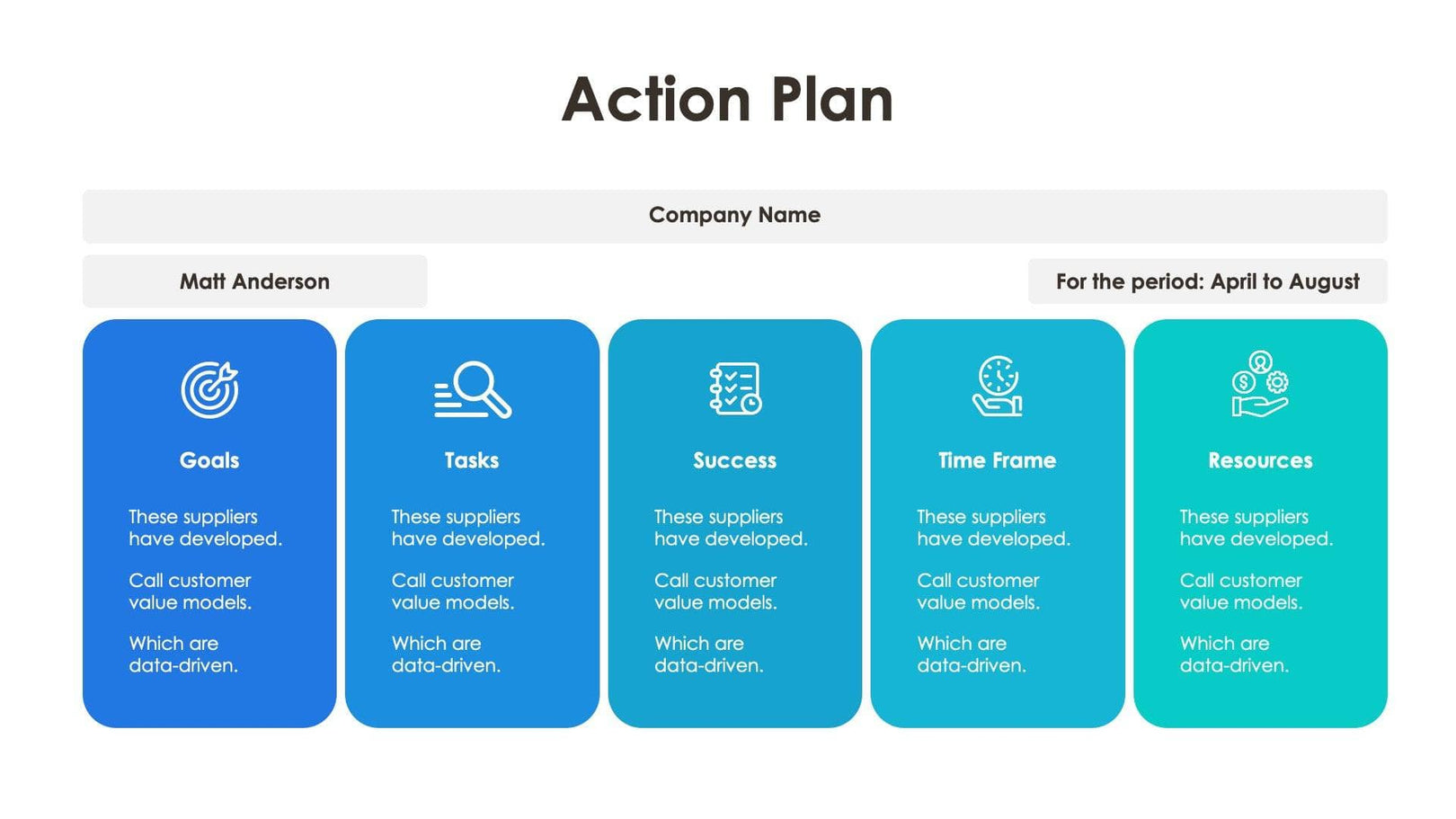 Action Plan

Company Name

Matt Anderson

For the period: April to August

Goals

These suppliers have developed.

Call customer value models.

Which are data-driven.

Tasks

These suppliers have developed.

Call customer value models.

Which are data-driven.

Success

These suppliers have developed.

Call customer value models.

Which are data-driven.

Time Frame

These suppliers have developed.

Call customer value models.

Which are data-driven.

Resources

These suppliers have developed.

Call customer value models.

Which are data-driven.